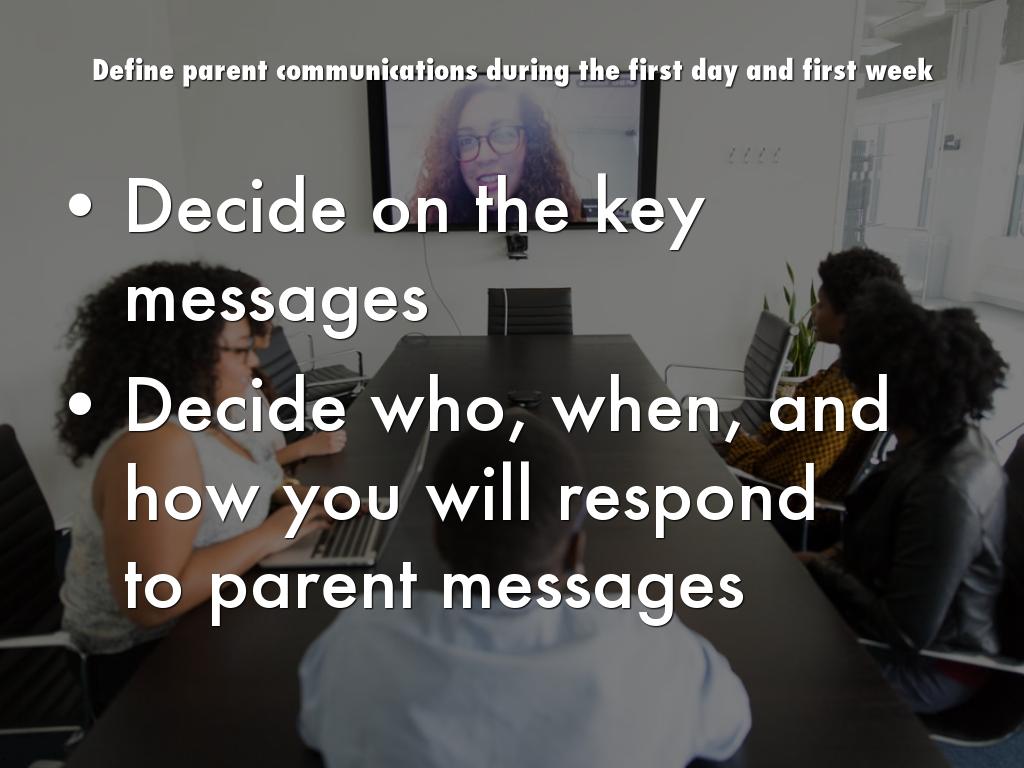 Define parent communications during the first day and first week

• Decide on the key messages
• Decide who, when, and how you will respond to parent messages